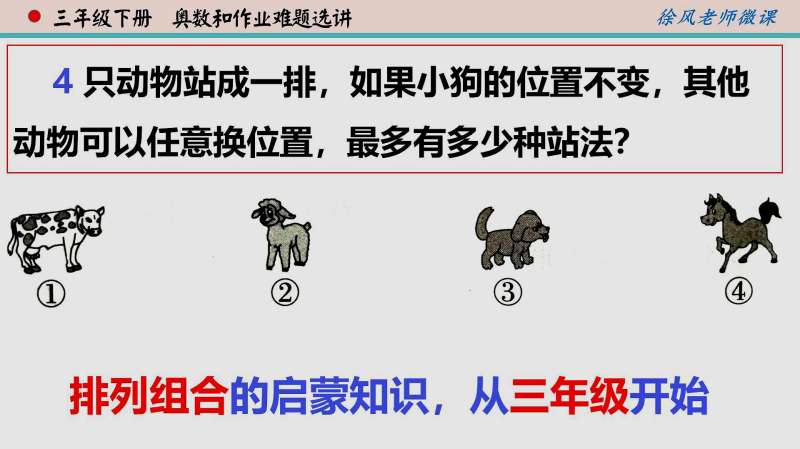 三年级下册　奥数和作业难题选讲　徐风老师微课

4 只动物站成一排，如果小狗的位置不变，其他动物可以任意换位置，最多有多少种站法？

①　②　③　④

排列组合的启蒙知识，从三年级开始